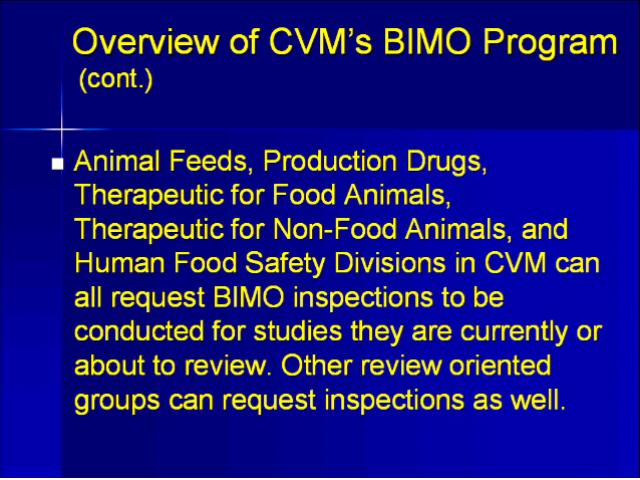 Overview of CVM's BIMO Program (cont.)

Animal Feeds, Production Drugs, Therapeutic for Food Animals, Therapeutic for Non-Food Animals, and Human Food Safety Divisions in CVM can all request BIMO inspections to be conducted for studies they are currently or about to review. Other review oriented groups can request inspections as well.